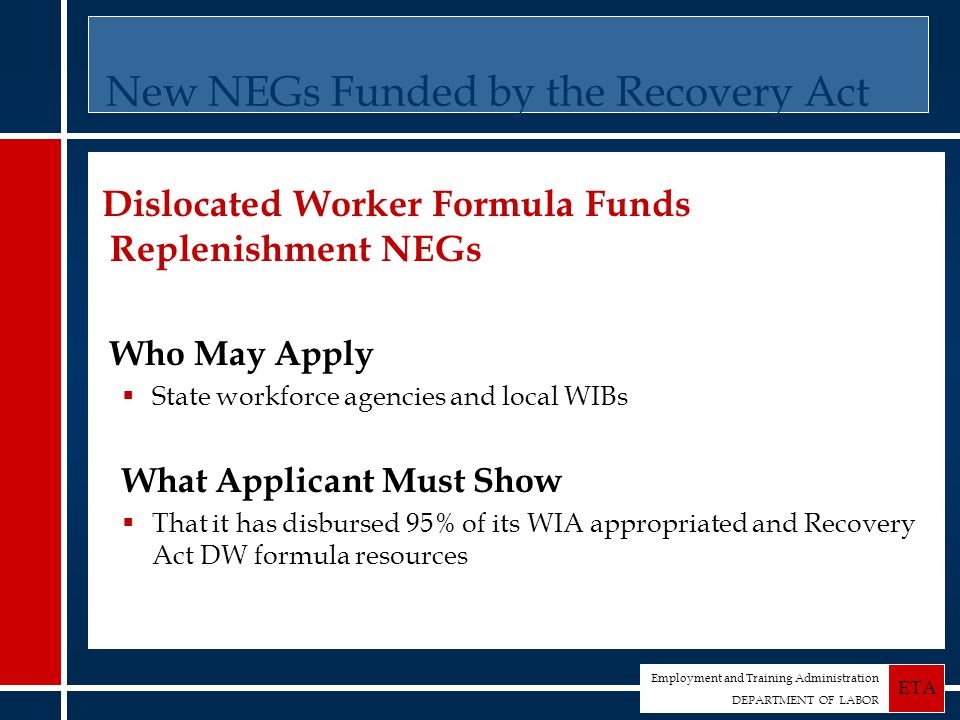 New NEGs Funded by the Recovery Act

Dislocated Worker Formula Funds Replenishment NEGs

Who May Apply

▪ State workforce agencies and local WIBs

What Applicant Must Show

▪ That it has disbursed 95% of its WIA appropriated and Recovery Act DW formula resources

Employment and Training Administration
DEPARTMENT OF LABOR
ETA